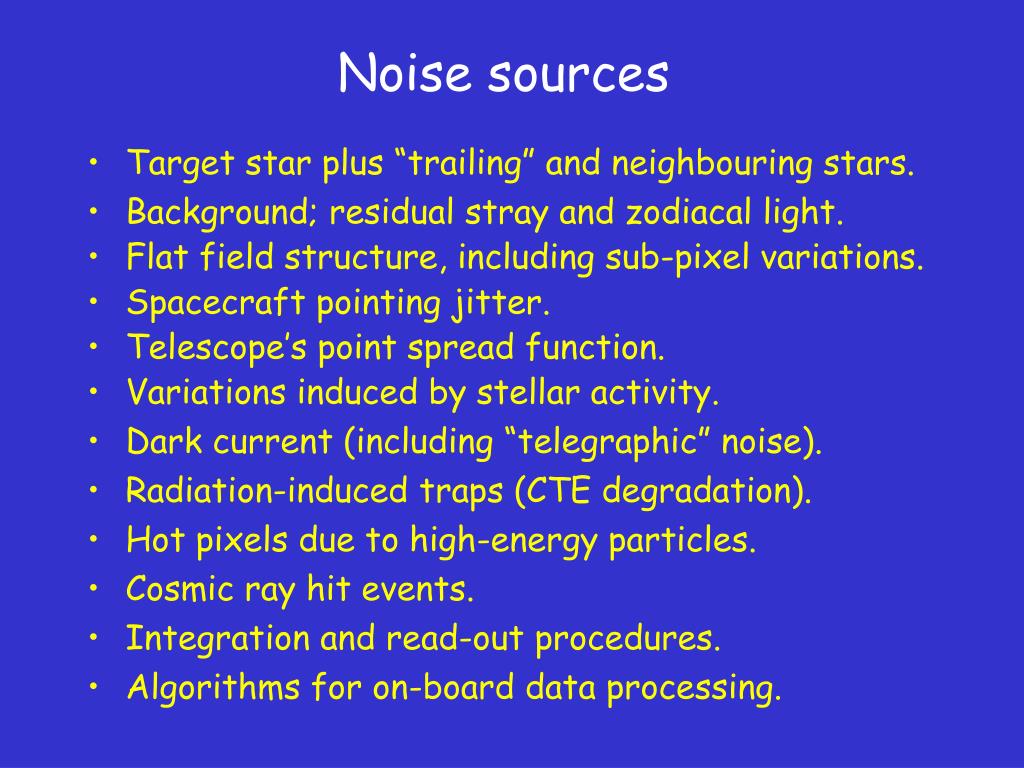 Noise sources

• Target star plus “trailing” and neighbouring stars.
• Background; residual stray and zodiacal light.
• Flat field structure, including sub-pixel variations.
• Spacecraft pointing jitter.
• Telescope’s point spread function.
• Variations induced by stellar activity.
• Dark current (including “telegraphic” noise).
• Radiation-induced traps (CTE degradation).
• Hot pixels due to high-energy particles.
• Cosmic ray hit events.
• Integration and read-out procedures.
• Algorithms for on-board data processing.